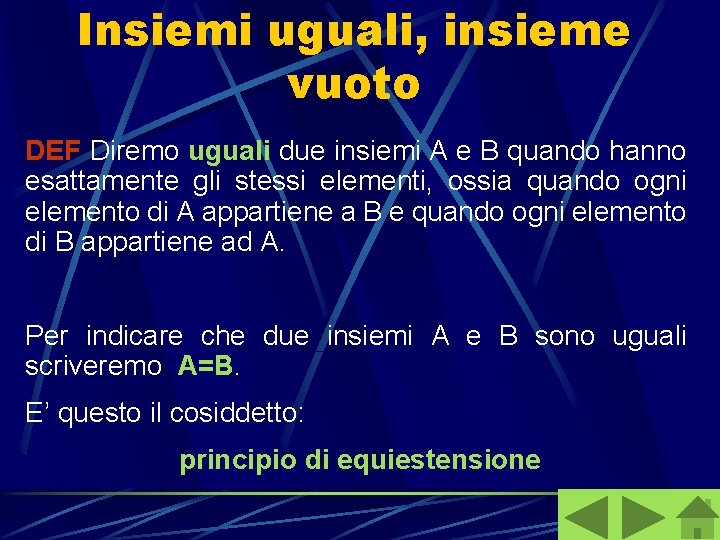 Insiemi uguali, insieme vuoto

DEF Diremo uguali due insiemi A e B quando hanno esattamente gli stessi elementi, ossia quando ogni elemento di A appartiene a B e quando ogni elemento di B appartiene ad A.

Per indicare che due insiemi A e B sono uguali scriveremo A=B.

E' questo il cosiddetto:

principio di equiestensione